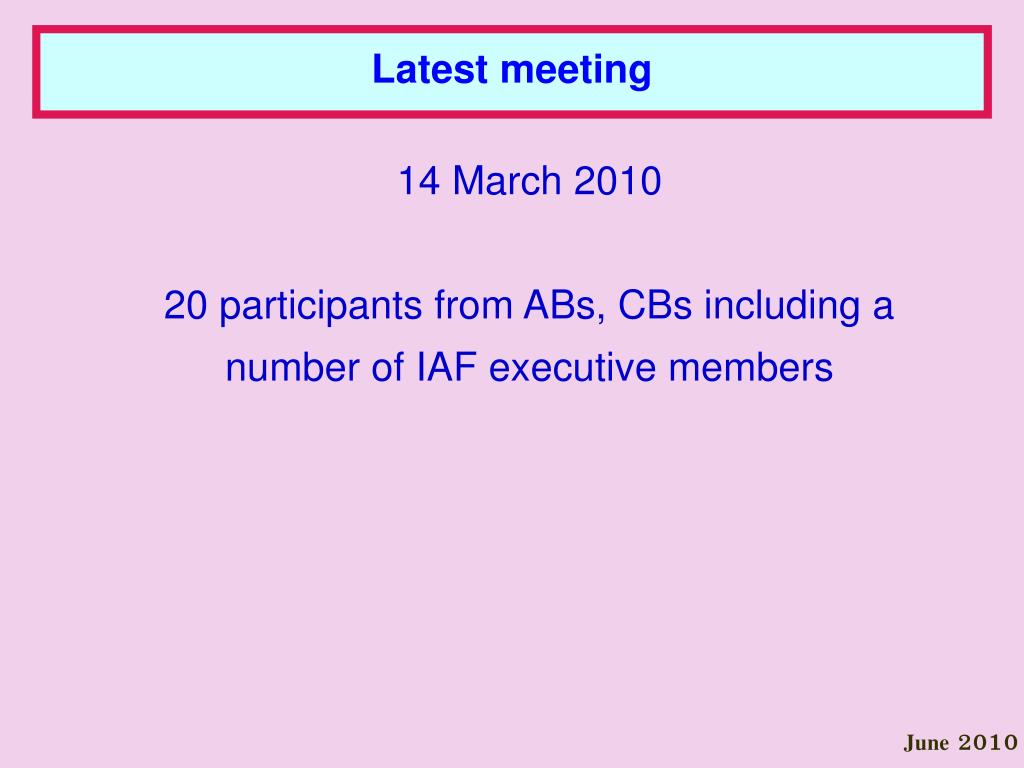 Latest meeting

14 March 2010

20 participants from ABs, CBs including a number of IAF executive members

June 2010